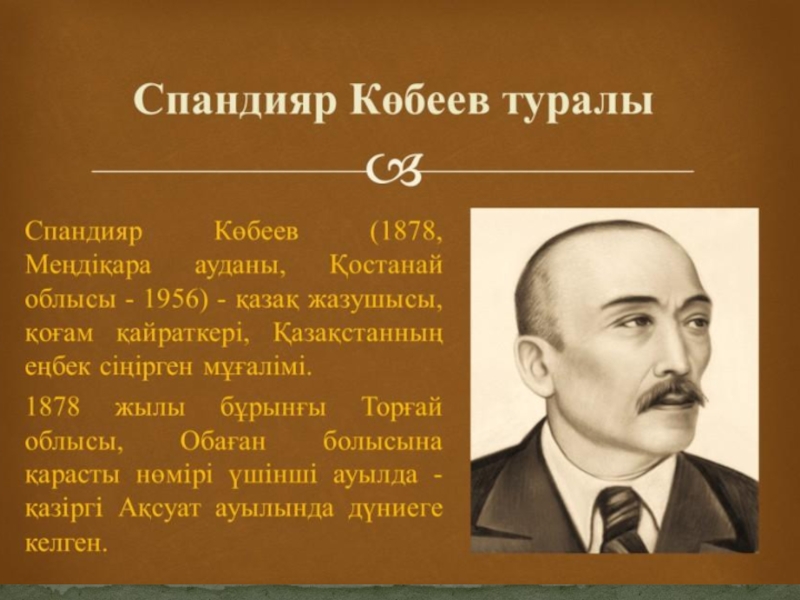 Спандияр Көбеев туралы

Спандияр Көбеев (1878, Меңдіқара ауданы, Қостанай облысы - 1956) - қазақ жазушысы, қоғам қайраткері, Қазақстанның еңбек сіңірген мұғалімі.

1878 жылы бұрынғы Торғай облысы, Обаған болысына қарасты нөмірі үшінші ауылда - қазіргі Ақсуат ауылында дүниеге келген.